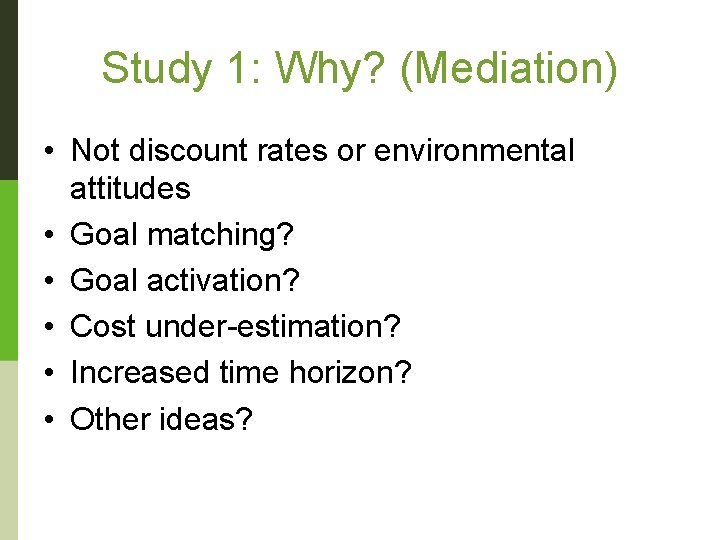 Study 1: Why? (Mediation)

• Not discount rates or environmental attitudes
• Goal matching?
• Goal activation?
• Cost under-estimation?
• Increased time horizon?
• Other ideas?